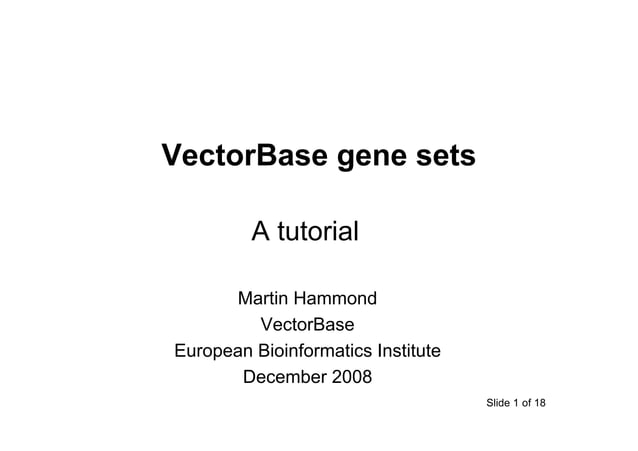 VectorBase gene sets

A tutorial

Martin Hammond
VectorBase
European Bioinformatics Institute
December 2008

Slide 1 of 18